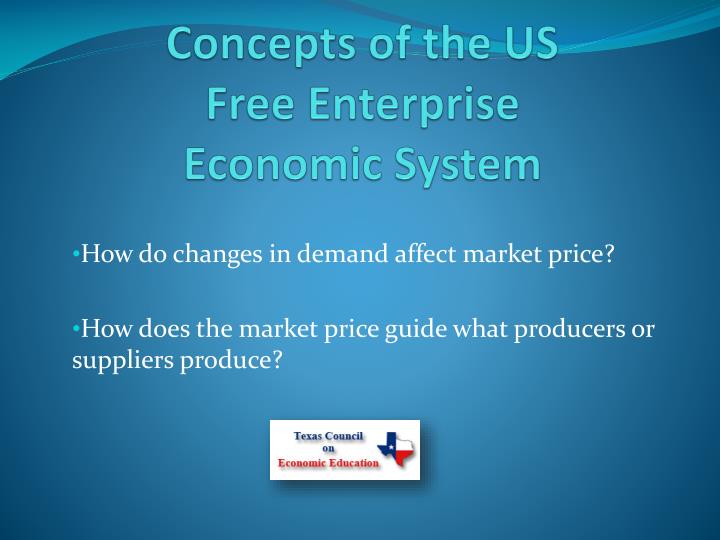 Concepts of the US Free Enterprise Economic System

•How do changes in demand affect market price?

•How does the market price guide what producers or suppliers produce?

Texas Council on Economic Education